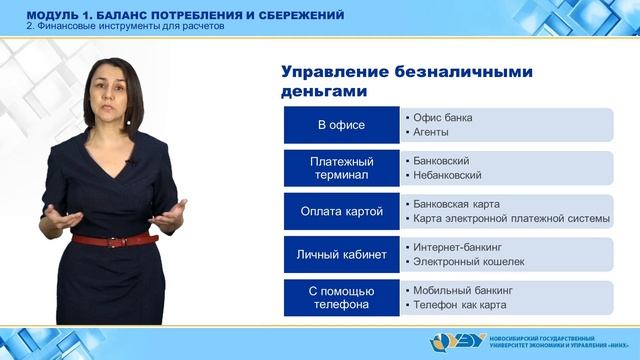 МОДУЛЬ 1. БАЛАНС ПОТРЕБЛЕНИЯ И СБЕРЕЖЕНИЙ
2. Финансовые инструменты для расчетов

Управление безналичными деньгами

| В офисе | • Офис банка • Агенты |
|---|---|
| Платежный терминал | • Банковский • Небанковский |
| Оплата картой | • Банковская карта • Карта электронной платежной системы |
| Личный кабинет | • Интернет-банкинг • Электронный кошелек |
| С помощью телефона | • Мобильный банкинг • Телефон как карта |

НГУЭУ
НОВОСИБИРСКИЙ ГОСУДАРСТВЕННЫЙ УНИВЕРСИТЕТ ЭКОНОМИКИ И УПРАВЛЕНИЯ «НИНХ»